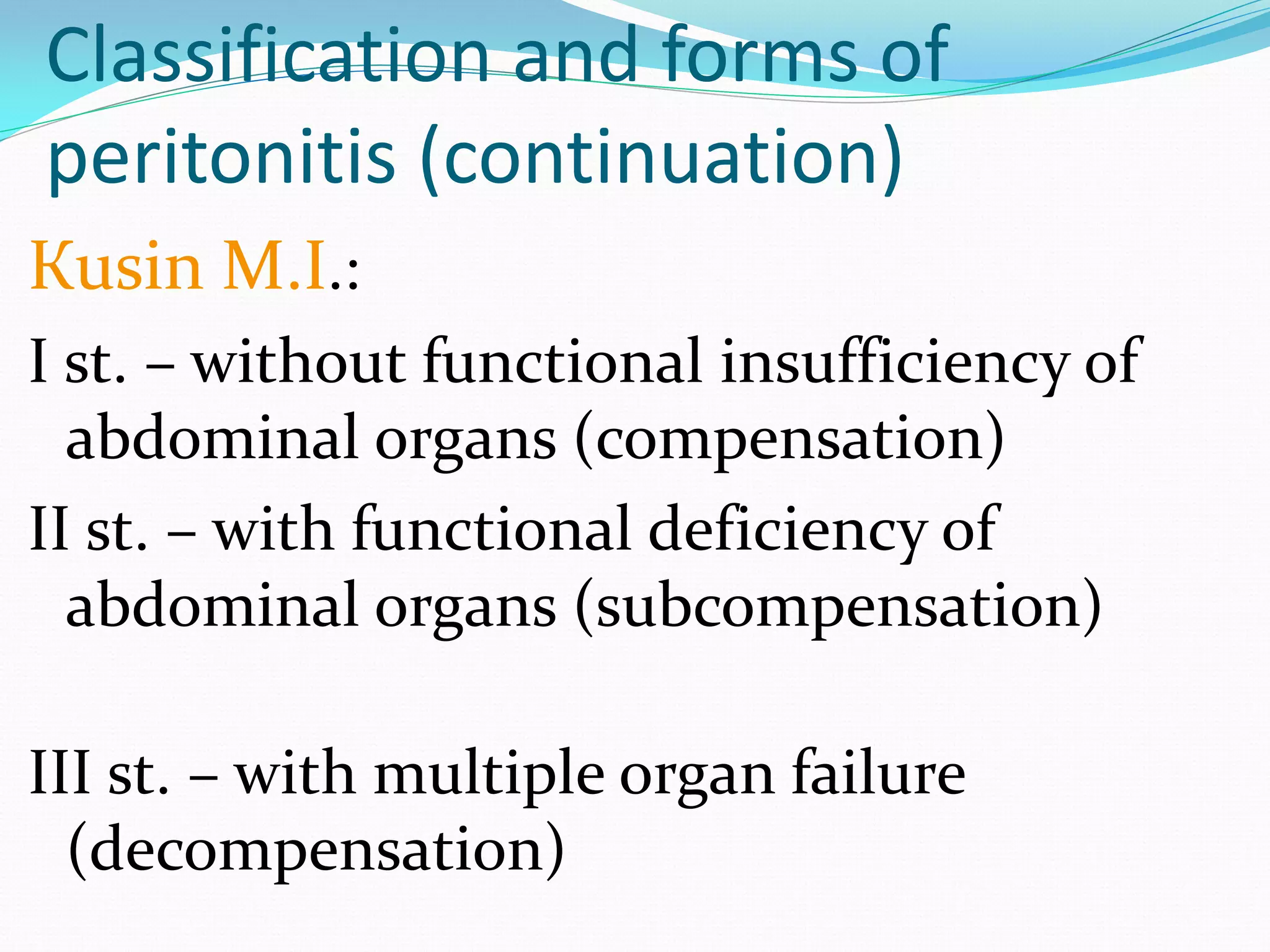 Classification and forms of peritonitis (continuation)

Kusin M.I.:

I st. – without functional insufficiency of abdominal organs (compensation)

II st. – with functional deficiency of abdominal organs (subcompensation)

III st. – with multiple organ failure (decompensation)